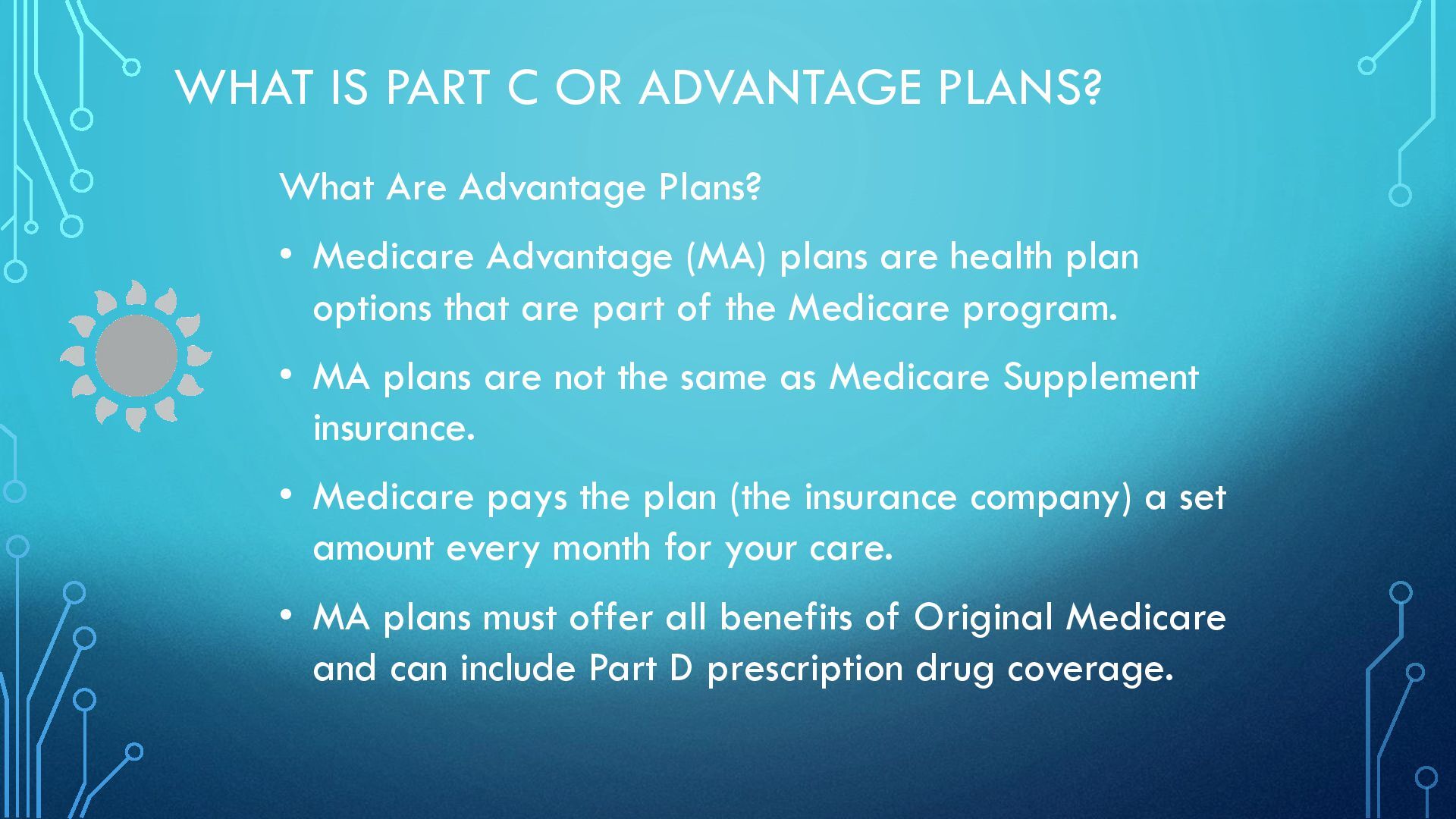 WHAT IS PART C OR ADVANTAGE PLANS?

What Are Advantage Plans?

• Medicare Advantage (MA) plans are health plan options that are part of the Medicare program.

• MA plans are not the same as Medicare Supplement insurance.

• Medicare pays the plan (the insurance company) a set amount every month for your care.

• MA plans must offer all benefits of Original Medicare and can include Part D prescription drug coverage.